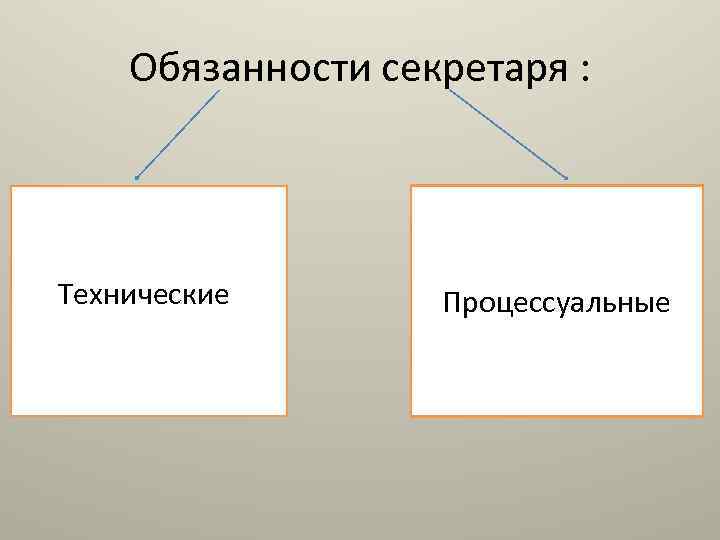 Обязанности секретаря :

Технические

Процессуальные